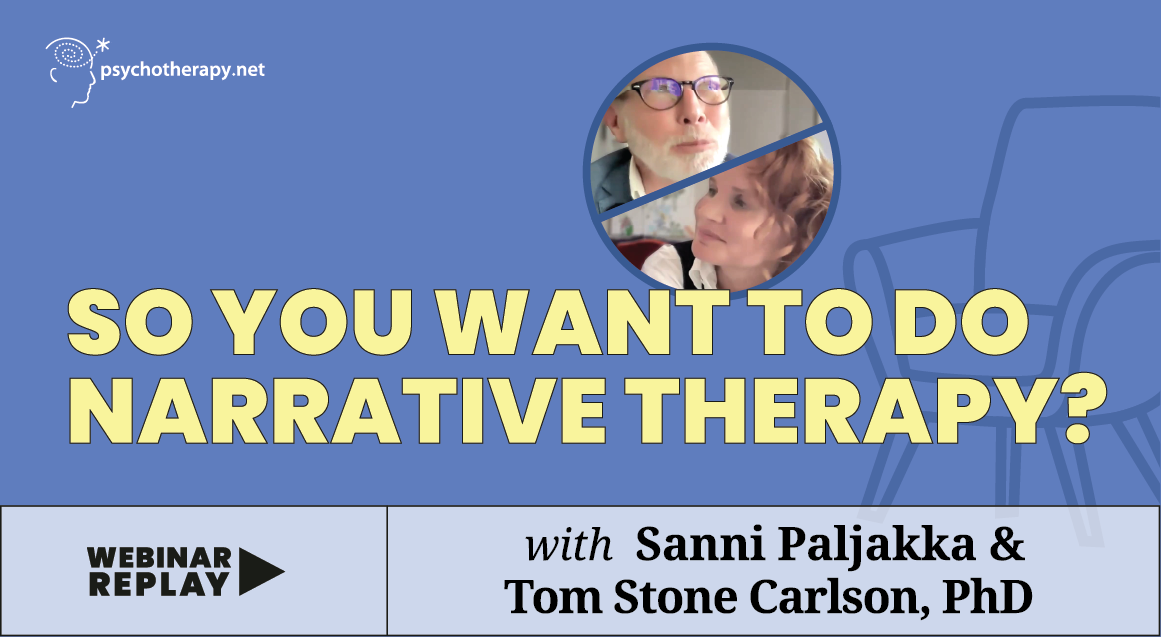 psychotherapy.net

SO YOU WANT TO DO NARRATIVE THERAPY?

WEBINAR REPLAY

with Sanni Paljakka & Tom Stone Carlson, PhD